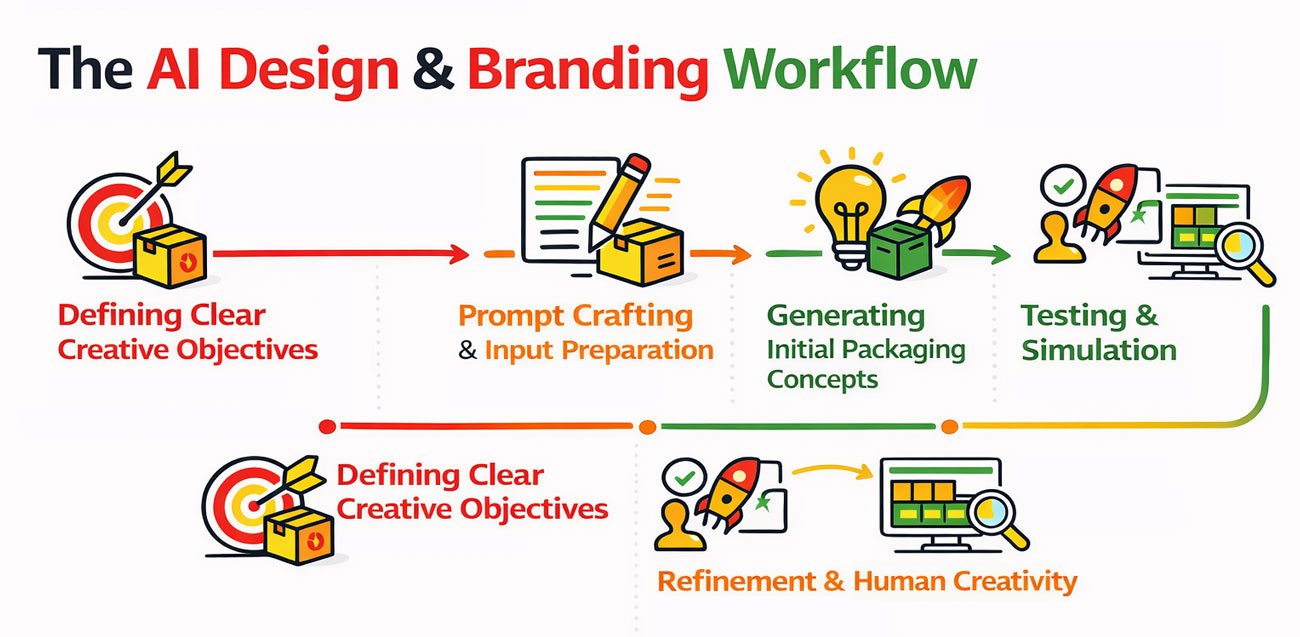 The AI Design & Branding Workflow

Defining Clear Creative Objectives

Prompt Crafting & Input Preparation

Generating Initial Packaging Concepts

Testing & Simulation

Defining Clear Creative Objectives

Refinement & Human Creativity